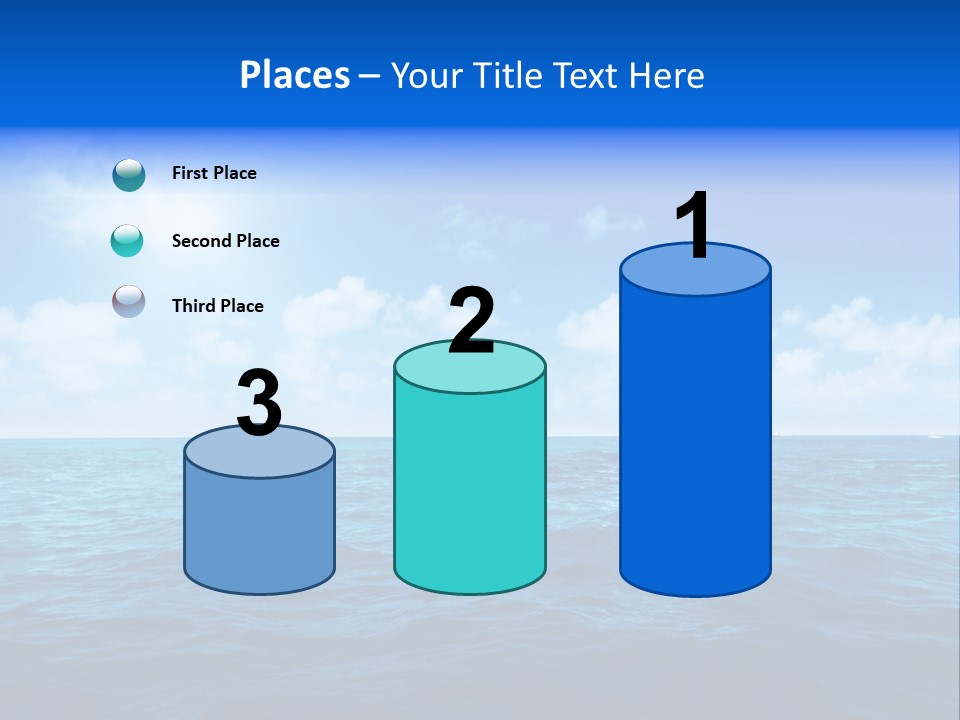 Places – Your Title Text Here

First Place

Second Place

Third Place

3

2

1